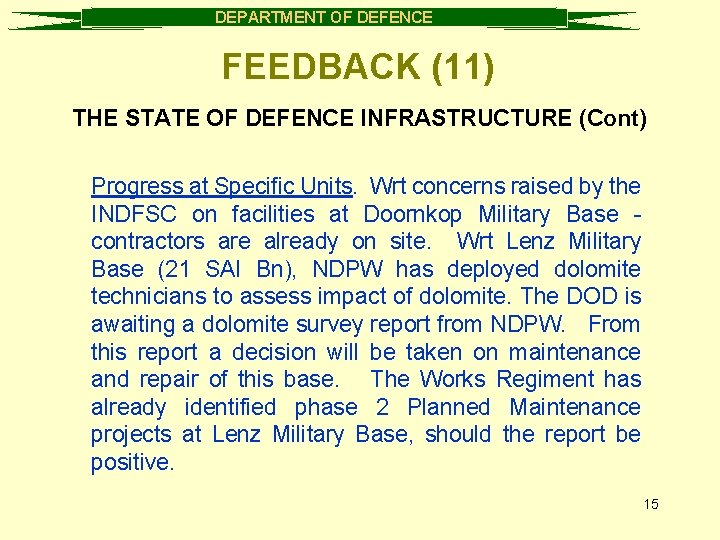 DEPARTMENT OF DEFENCE

FEEDBACK (11)

THE STATE OF DEFENCE INFRASTRUCTURE (Cont)

Progress at Specific Units. Wrt concerns raised by the INDFSC on facilities at Doornkop Military Base - contractors are already on site. Wrt Lenz Military Base (21 SAI Bn), NDPW has deployed dolomite technicians to assess impact of dolomite. The DOD is awaiting a dolomite survey report from NDPW. From this report a decision will be taken on maintenance and repair of this base. The Works Regiment has already identified phase 2 Planned Maintenance projects at Lenz Military Base, should the report be positive.

15